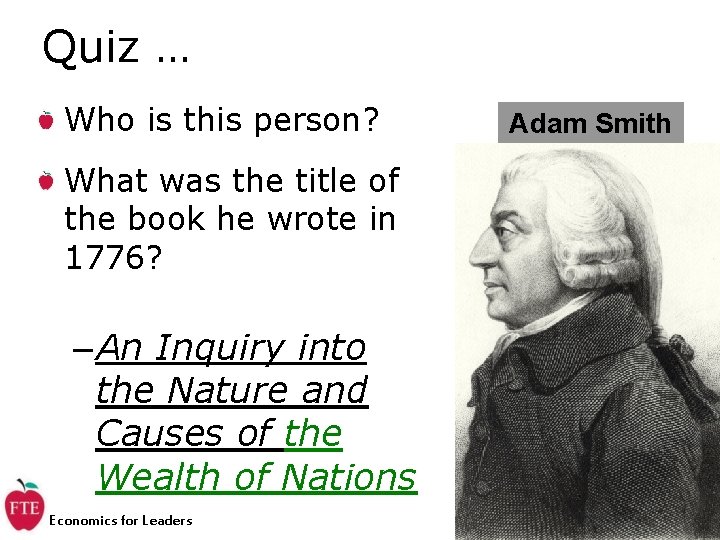 Quiz …

Who is this person?

What was the title of the book he wrote in 1776?

–An Inquiry into the Nature and Causes of the Wealth of Nations

Adam Smith

FTE

Economics for Leaders